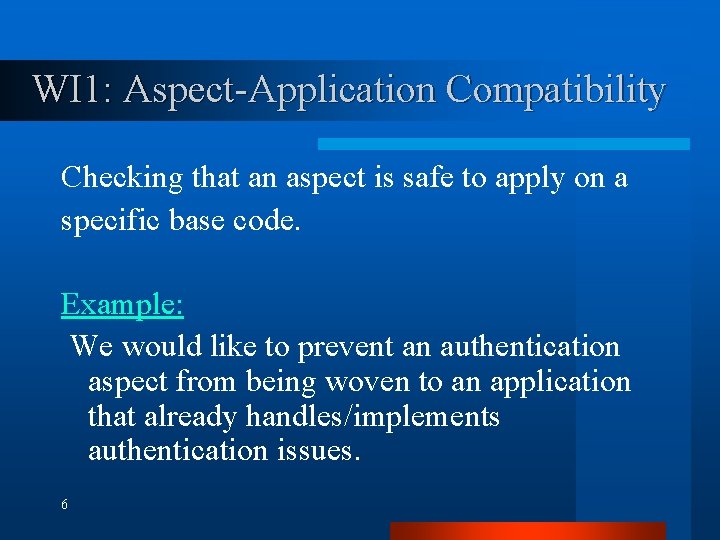 WI1: Aspect-Application Compatibility

Checking that an aspect is safe to apply on a specific base code.

Example:

We would like to prevent an authentication aspect from being woven to an application that already handles/implements authentication issues.

6